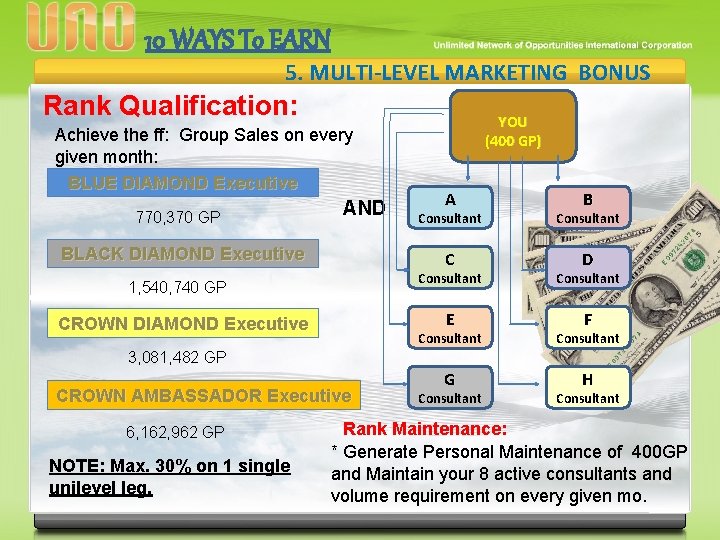 UNO 10 WAYS To EARN

Unlimited Network of Opportunities International Corporation

5. MULTI-LEVEL MARKETING BONUS

Rank Qualification:

Achieve the ff: Group Sales on every given month:

BLUE DIAMOND Executive

770,370 GP

BLACK DIAMOND Executive

1,540,740 GP

CROWN DIAMOND Executive

3,081,482 GP

CROWN AMBASSADOR Executive

6,162,962 GP

NOTE: Max. 30% on 1 single unilevel leg.

AND

YOU
(400 GP)

A
Consultant

B
Consultant

C
Consultant

D
Consultant

E
Consultant

F
Consultant

G
Consultant

H
Consultant

Rank Maintenance:

* Generate Personal Maintenance of 400GP and Maintain your 8 active consultants and volume requirement on every given mo.